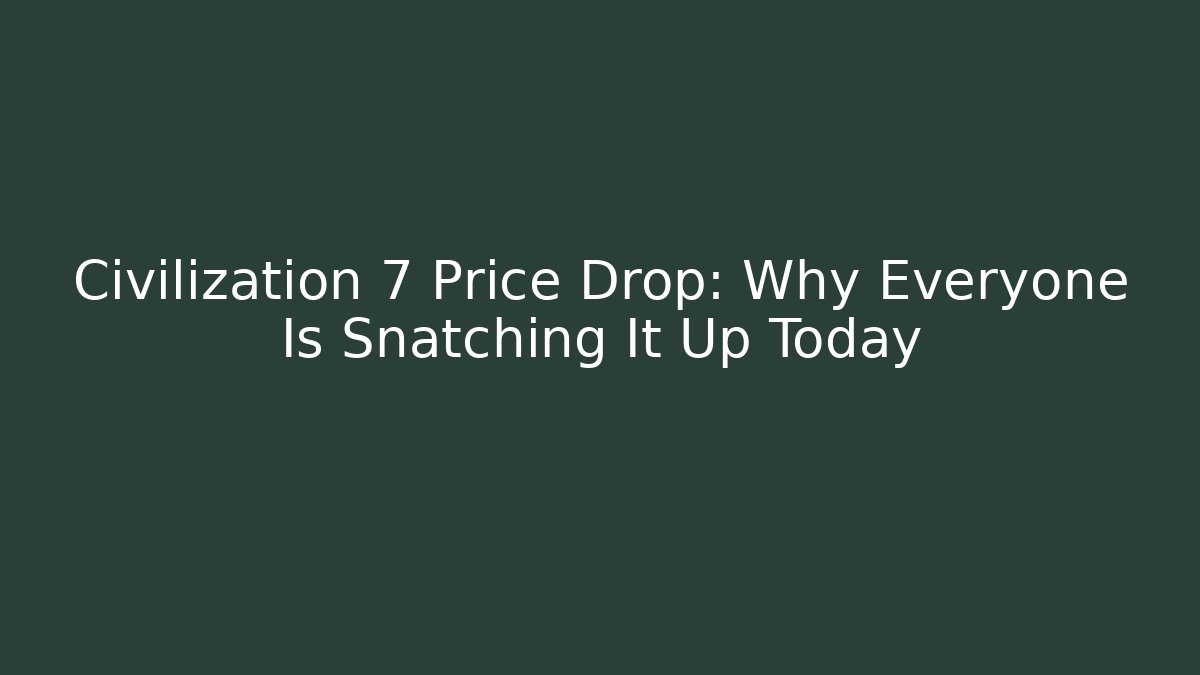 Civilization 7 Price Drop: Why Everyone Is Snatching It Up Today